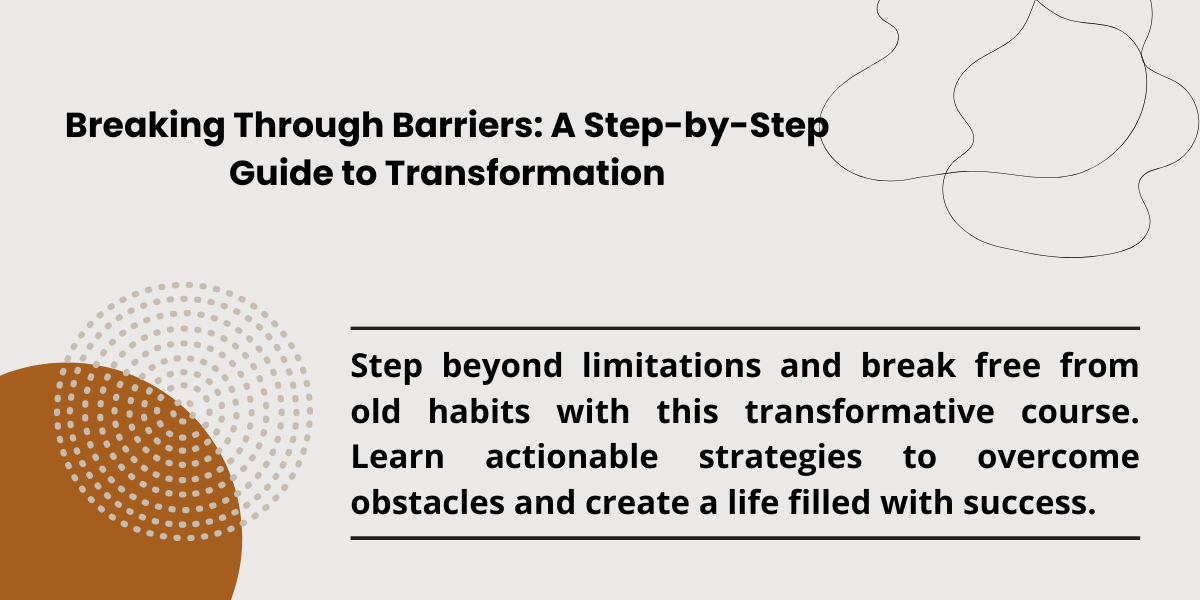 Breaking Through Barriers: A Step-by-Step Guide to Transformation

Step beyond limitations and break free from old habits with this transformative course. Learn actionable strategies to overcome obstacles and create a life filled with success.